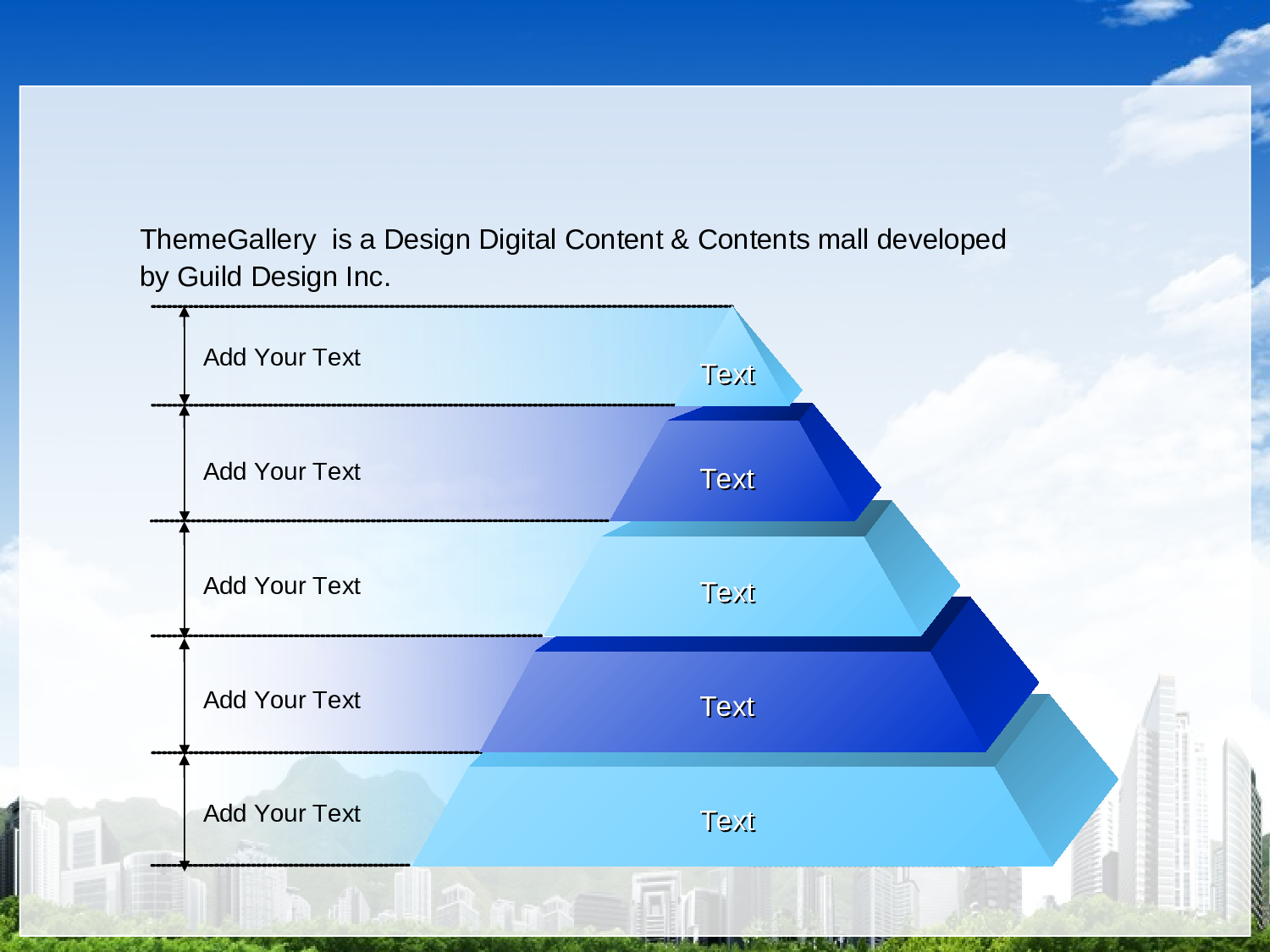 ThemeGallery is a Design Digital Content & Contents mall developed by Guild Design Inc.

Add Your Text

Text

Add Your Text

Text

Add Your Text

Text

Add Your Text

Text

Add Your Text

Text